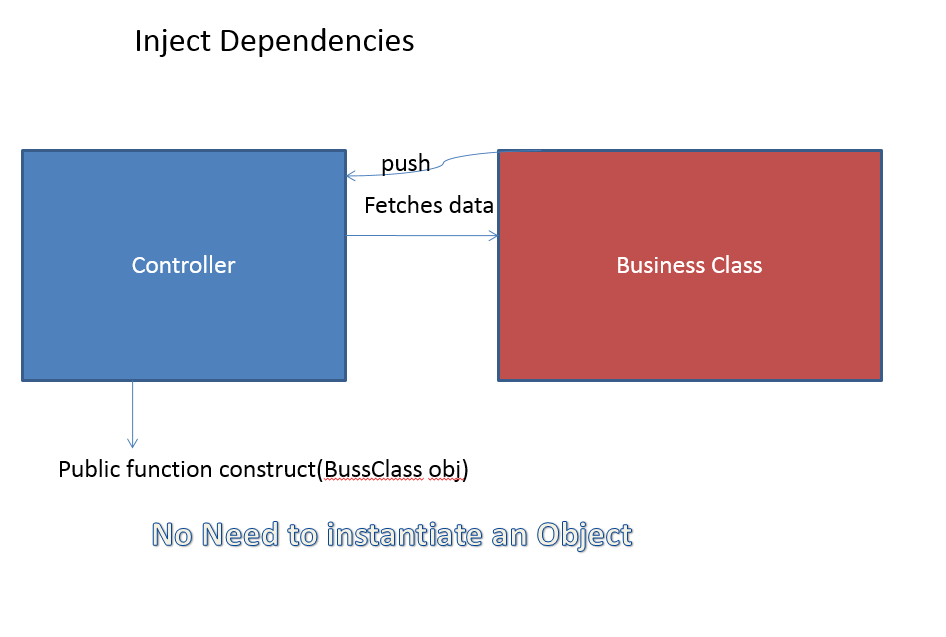 Inject Dependencies

push

Fetches data

Controller

Business Class

Public function construct(BussClass obj)

No Need to instantiate an Object